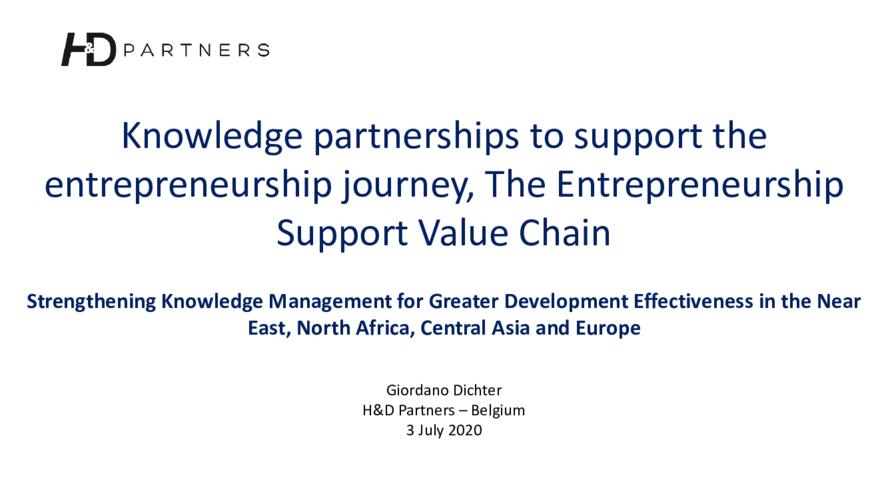 H&D PARTNERS

Knowledge partnerships to support the entrepreneurship journey, The Entrepreneurship Support Value Chain

Strengthening Knowledge Management for Greater Development Effectiveness in the Near East, North Africa, Central Asia and Europe

Giordano Dichter
H&D Partners – Belgium
3 July 2020